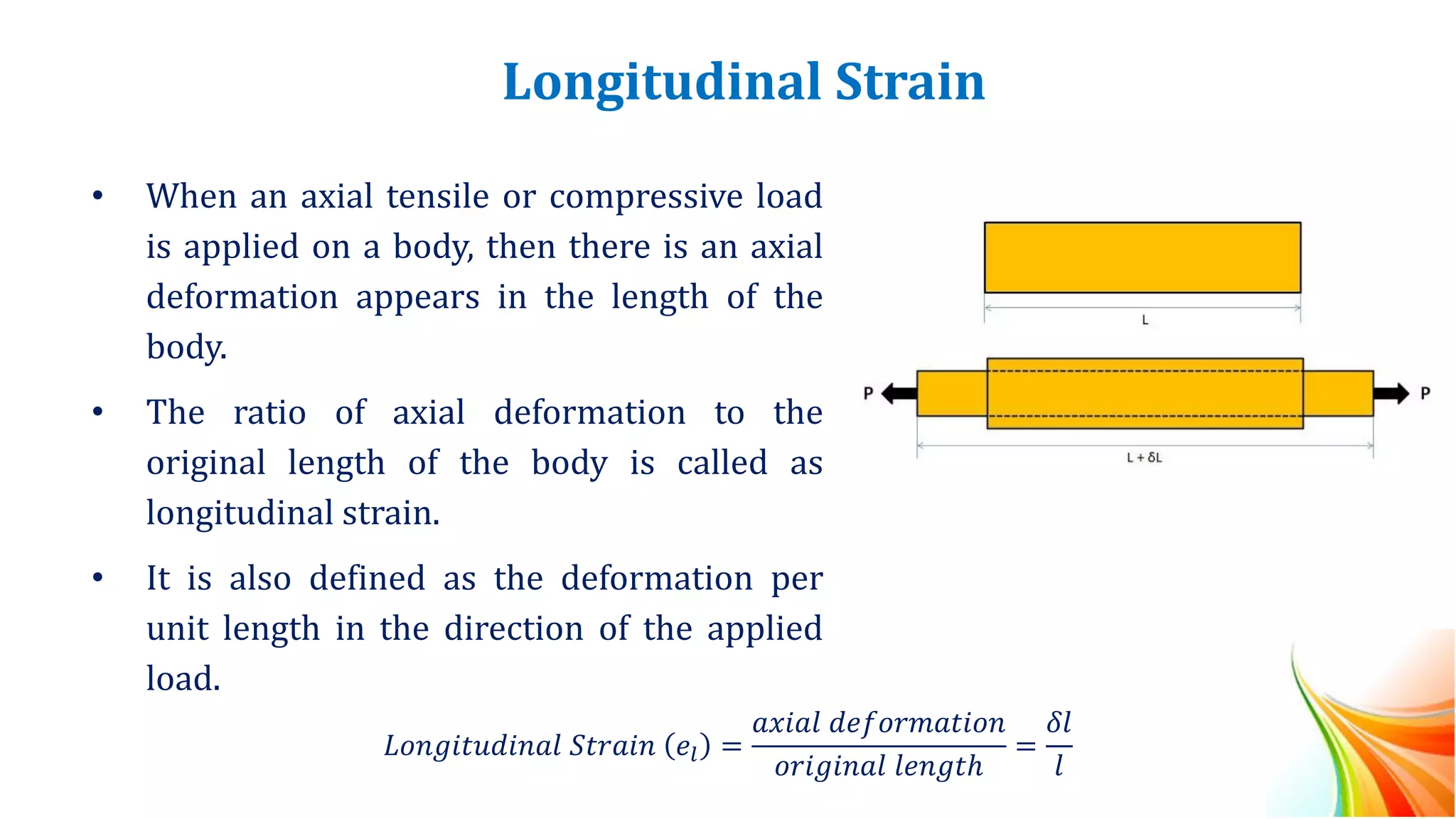 Longitudinal Strain

• When an axial tensile or compressive load is applied on a body, then there is an axial deformation appears in the length of the body.

• The ratio of axial deformation to the original length of the body is called as longitudinal strain.

• It is also defined as the deformation per unit length in the direction of the applied load.

L

P

P

L + δL

$Longitudinal\ Strain\ (e_l) = \frac{axial\ deformation}{original\ length} = \frac{\delta l}{l}$